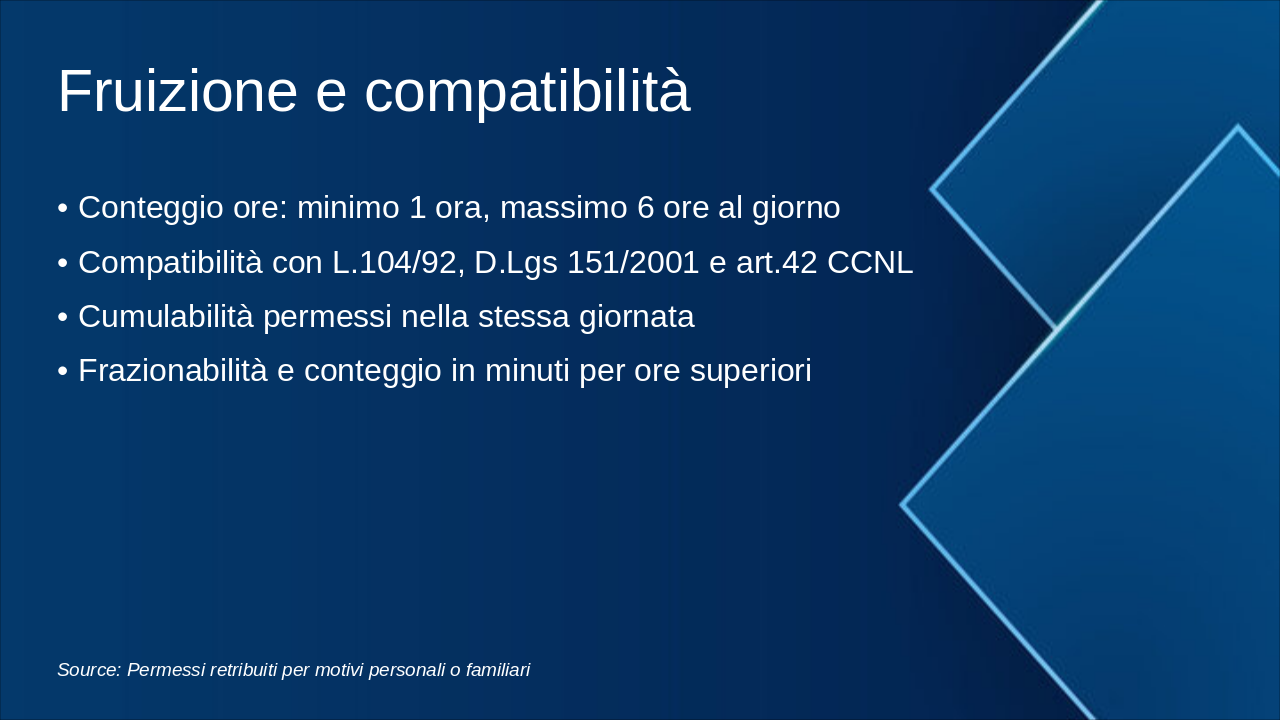 Fruizione e compatibilità

• Conteggio ore: minimo 1 ora, massimo 6 ore al giorno
• Compatibilità con L.104/92, D.Lgs 151/2001 e art.42 CCNL
• Cumulabilità permessi nella stessa giornata
• Frazionabilità e conteggio in minuti per ore superiori

Source: Permessi retribuiti per motivi personali o familiari